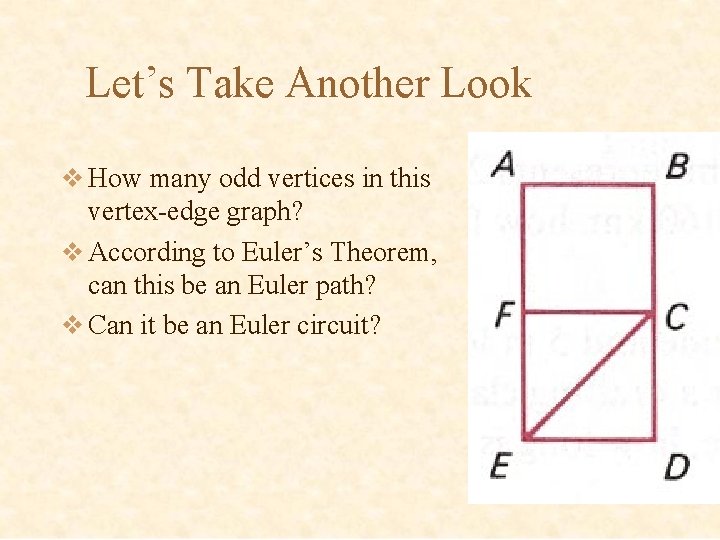 Let’s Take Another Look

❖ How many odd vertices in this vertex-edge graph?

❖ According to Euler’s Theorem, can this be an Euler path?

❖ Can it be an Euler circuit?

A B F C E D